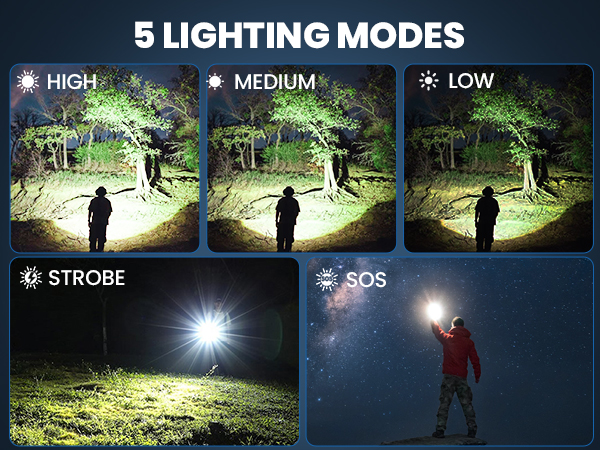 5 LIGHTING MODES

HIGH

MEDIUM

LOW

STROBE

SOS